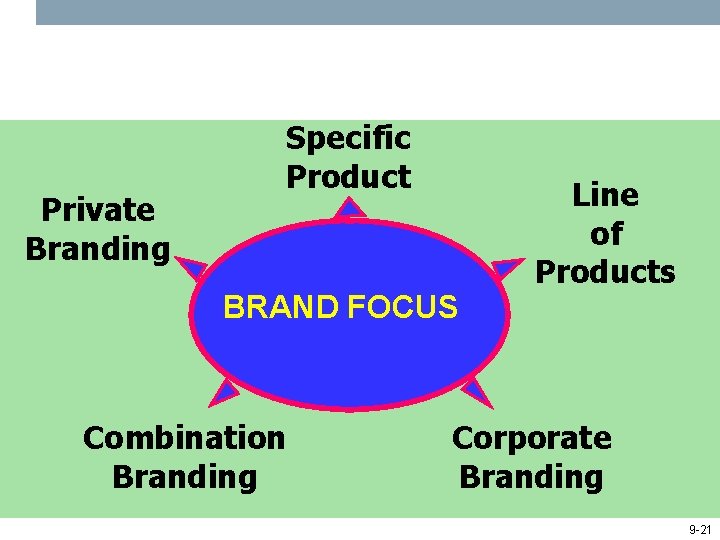 Specific Product

Private Branding

Line of Products

BRAND FOCUS

Combination Branding

Corporate Branding

9-21